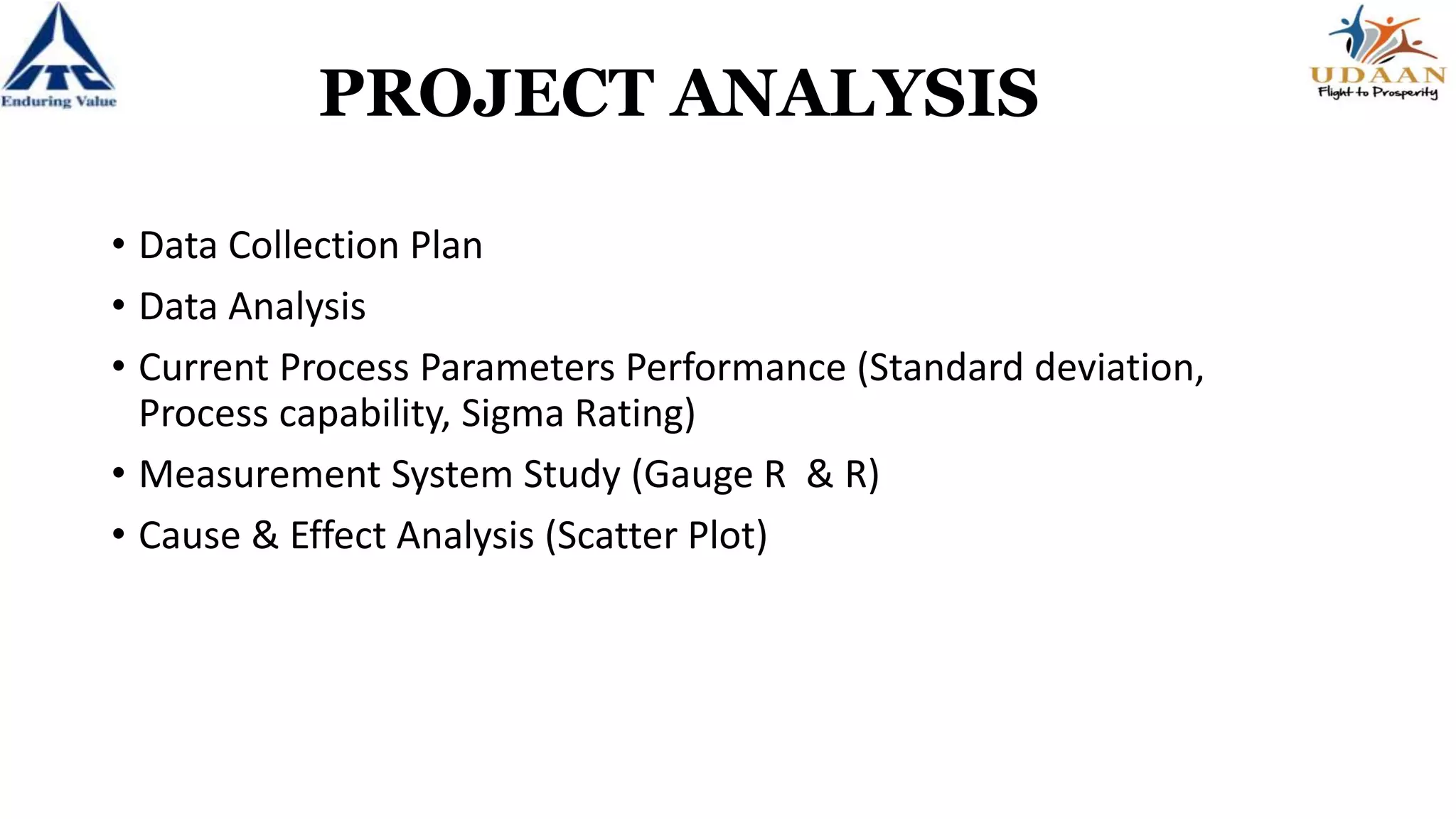 ITC
Enduring Value

PROJECT ANALYSIS

UDAAN
Flight to Prosperity

• Data Collection Plan
• Data Analysis
• Current Process Parameters Performance (Standard deviation, Process capability, Sigma Rating)
• Measurement System Study (Gauge R & R)
• Cause & Effect Analysis (Scatter Plot)